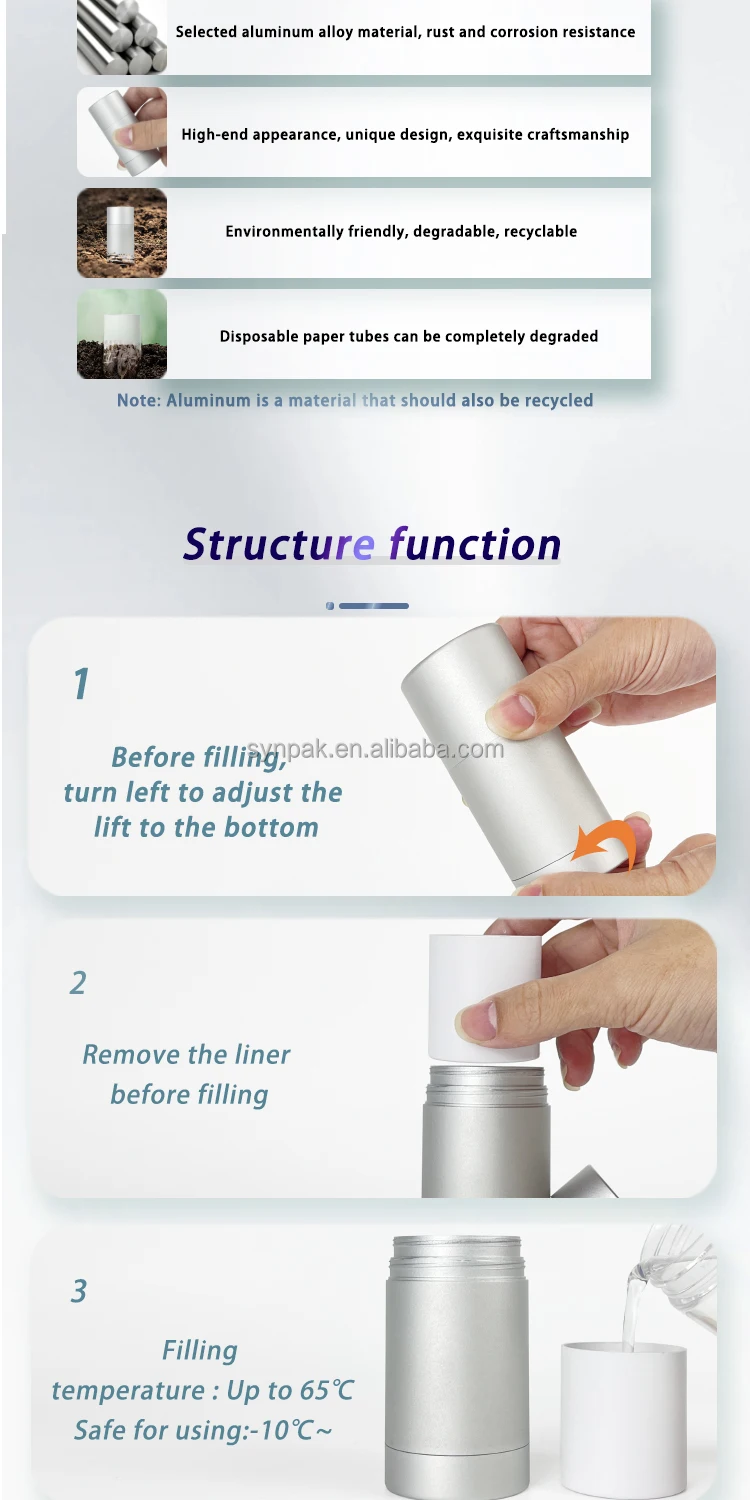 Selected aluminum alloy material, rust and corrosion resistance

High-end appearance, unique design, exquisite craftsmanship

Environmentally friendly, degradable, recyclable

Disposable paper tubes can be completely degraded

Note: Aluminum is a material that should also be recycled

Structure function

1

Before filling, turn left to adjust the lift to the bottom

synpak.en.alibaba.com

2

Remove the liner before filling

3

Filling temperature : Up to 65℃
Safe for using:-10℃~